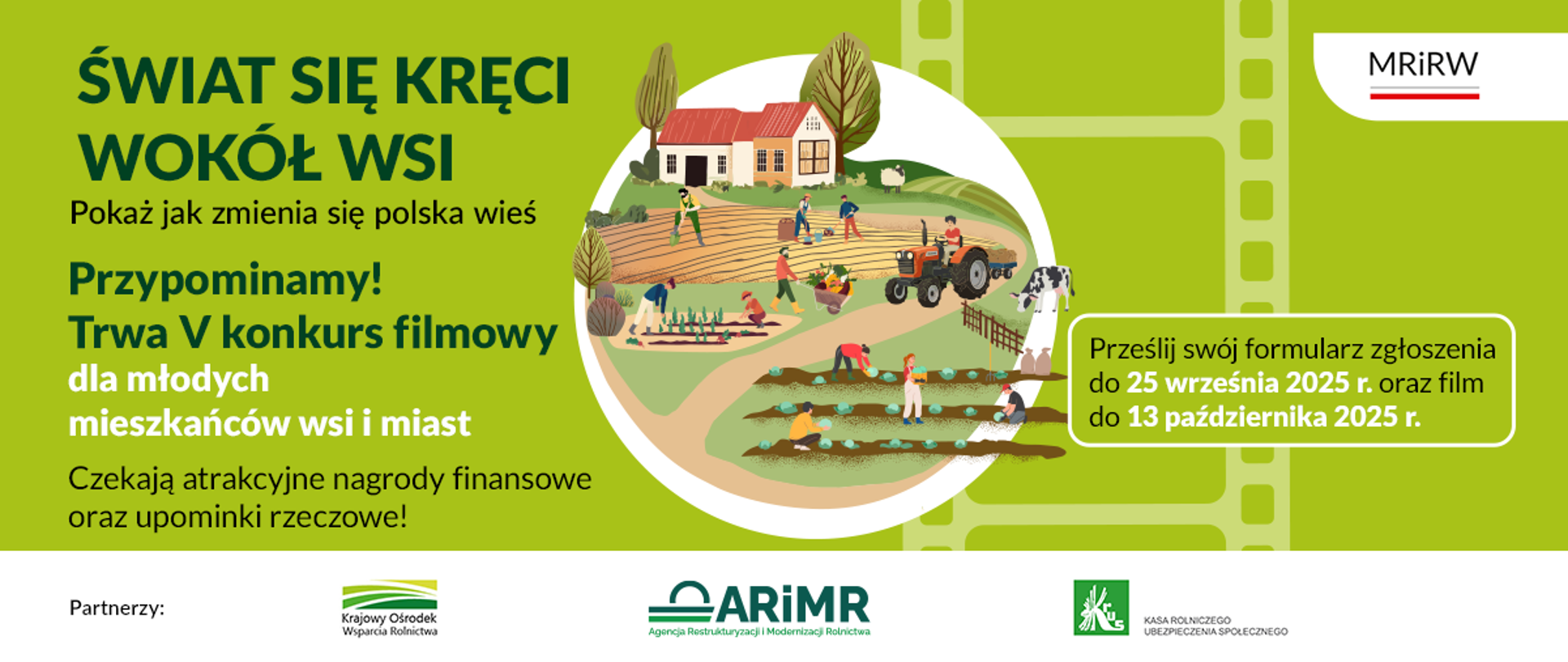 ŚWIAT SIĘ KRĘCI WOKÓŁ WSI

Pokaż jak zmienia się polska wieś

Przypominamy!
Trwa V konkurs filmowy
dla młodych mieszkańców wsi i miast

Czekają atrakcyjne nagrody finansowe oraz upominki rzeczowe!

MRiRW

Prześlij swój formularz zgłoszenia do 25 września 2025 r. oraz film do 13 października 2025 r.

Partnerzy:

Krajowy Ośrodek Wsparcia Rolnictwa

ARiMR
Agencja Restrukturyzacji i Modernizacji Rolnictwa

KRUS
KASA ROLNICZEGO UBEZPIECZENIA SPOŁECZNEGO